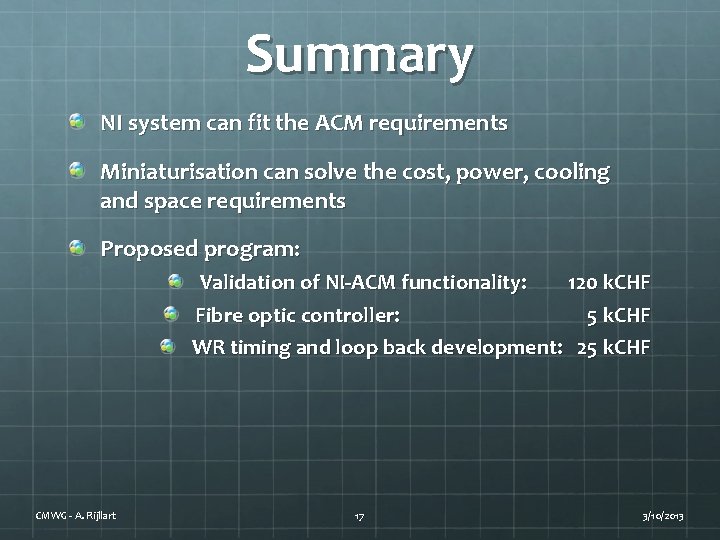 Summary

NI system can fit the ACM requirements

Miniaturisation can solve the cost, power, cooling and space requirements

Proposed program:

Validation of NI-ACM functionality: 120 kCHF

Fibre optic controller: 5 kCHF

WR timing and loop back development: 25 kCHF

CMWG - A. Rijllart

17

3/10/2013